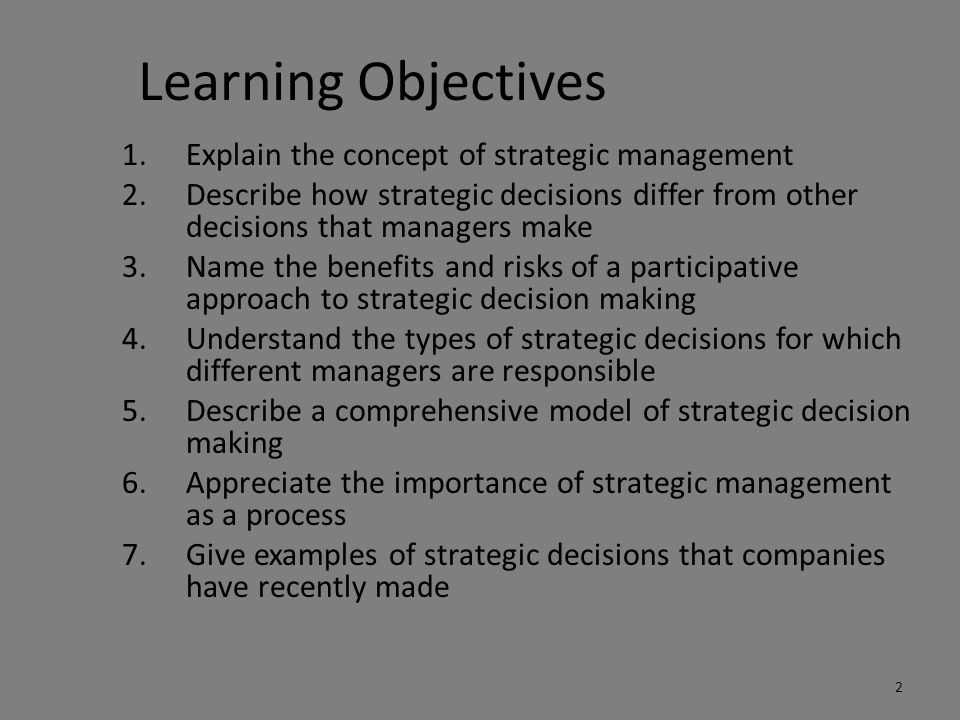 Learning Objectives

1. Explain the concept of strategic management
2. Describe how strategic decisions differ from other decisions that managers make
3. Name the benefits and risks of a participative approach to strategic decision making
4. Understand the types of strategic decisions for which different managers are responsible
5. Describe a comprehensive model of strategic decision making
6. Appreciate the importance of strategic management as a process
7. Give examples of strategic decisions that companies have recently made

2